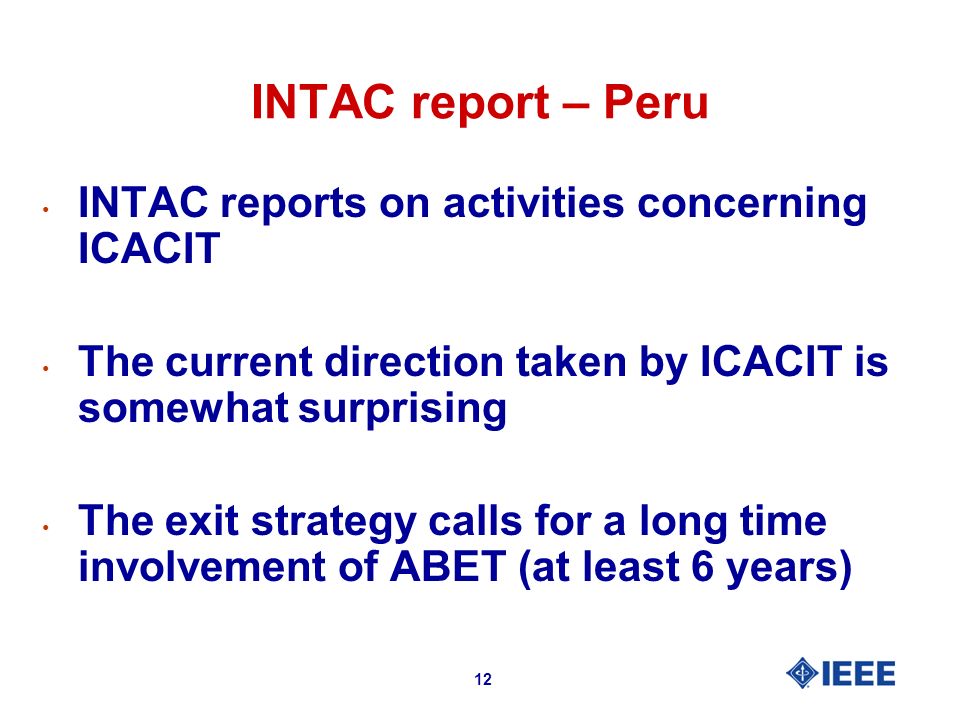 INTAC report – Peru

• INTAC reports on activities concerning ICACIT

• The current direction taken by ICACIT is somewhat surprising

• The exit strategy calls for a long time involvement of ABET (at least 6 years)

12

IEEE